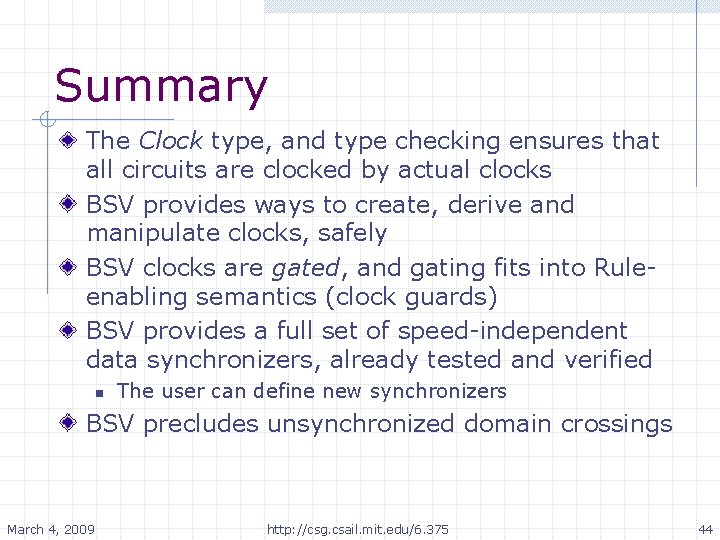 Summary

The Clock type, and type checking ensures that all circuits are clocked by actual clocks

BSV provides ways to create, derive and manipulate clocks, safely

BSV clocks are gated, and gating fits into Rule-enabling semantics (clock guards)

BSV provides a full set of speed-independent data synchronizers, already tested and verified

The user can define new synchronizers

BSV precludes unsynchronized domain crossings

March 4, 2009

http://csg.csail.mit.edu/6.375

44